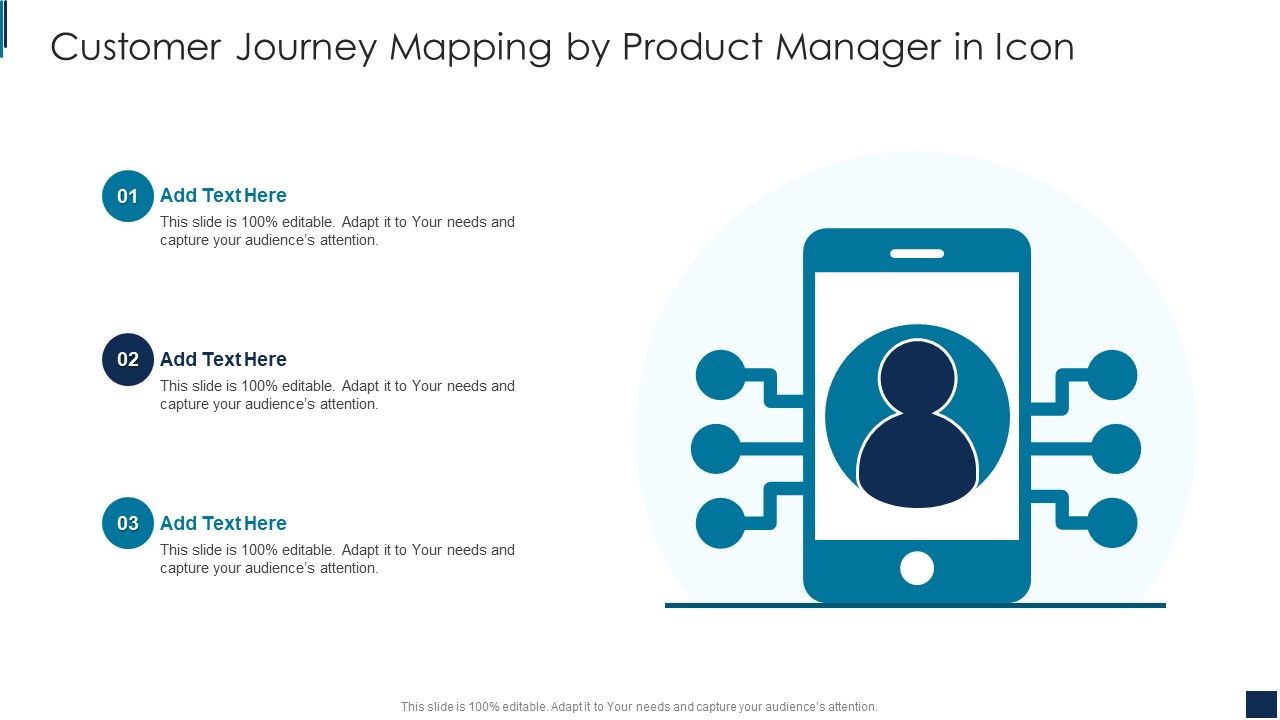 Customer Journey Mapping by Product Manager in Icon

01 Add Text Here
This slide is 100% editable. Adapt it to Your needs and capture your audience's attention.

02 Add Text Here
This slide is 100% editable. Adapt it to Your needs and capture your audience's attention.

03 Add Text Here
This slide is 100% editable. Adapt it to Your needs and capture your audience's attention.

This slide is 100% editable. Adapt it to Your needs and capture your audience's attention.